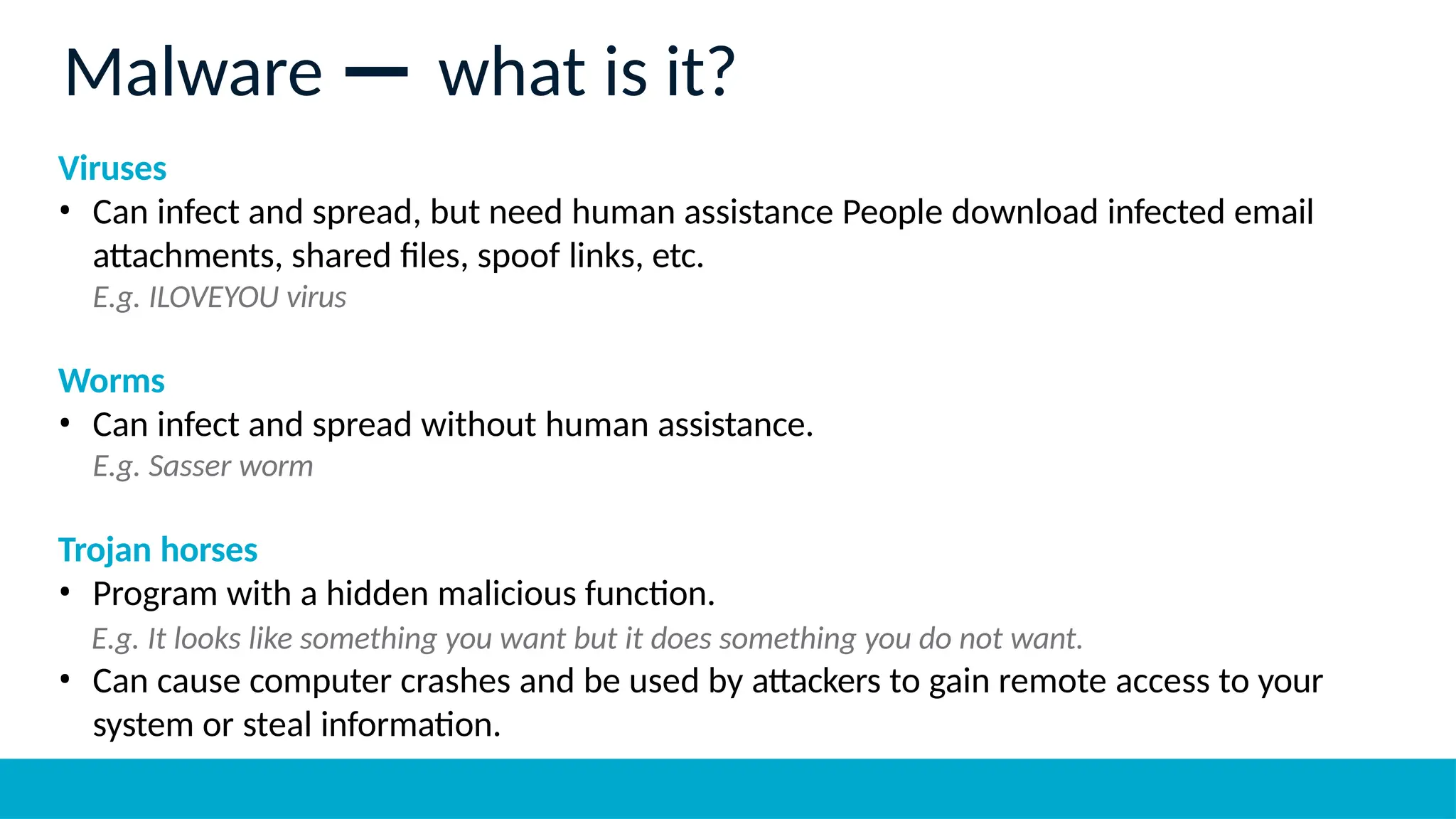 Malware — what is it?

Viruses
• Can infect and spread, but need human assistance People download infected email attachments, shared files, spoof links, etc.
E.g. ILOVEYOU virus

Worms
• Can infect and spread without human assistance.
E.g. Sasser worm

Trojan horses
• Program with a hidden malicious function.
E.g. It looks like something you want but it does something you do not want.
• Can cause computer crashes and be used by attackers to gain remote access to your system or steal information.